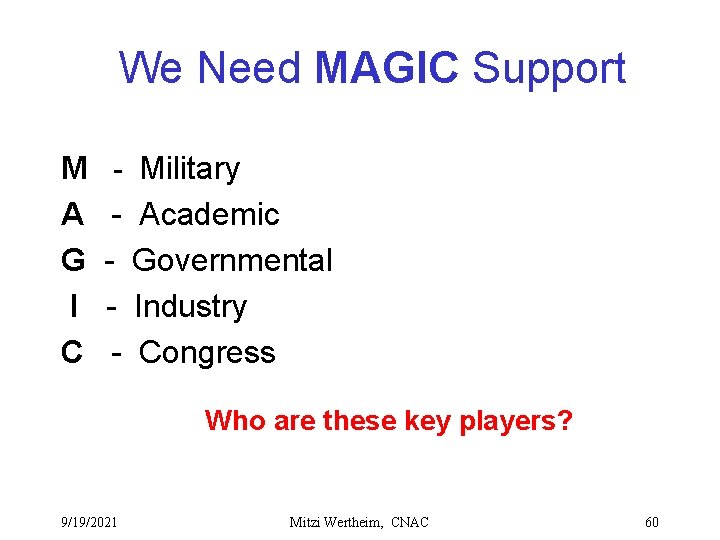 We Need MAGIC Support

M - Military
A - Academic
G - Governmental
I - Industry
C - Congress

Who are these key players?

9/19/2021 Mitzi Wertheim, CNAC 60